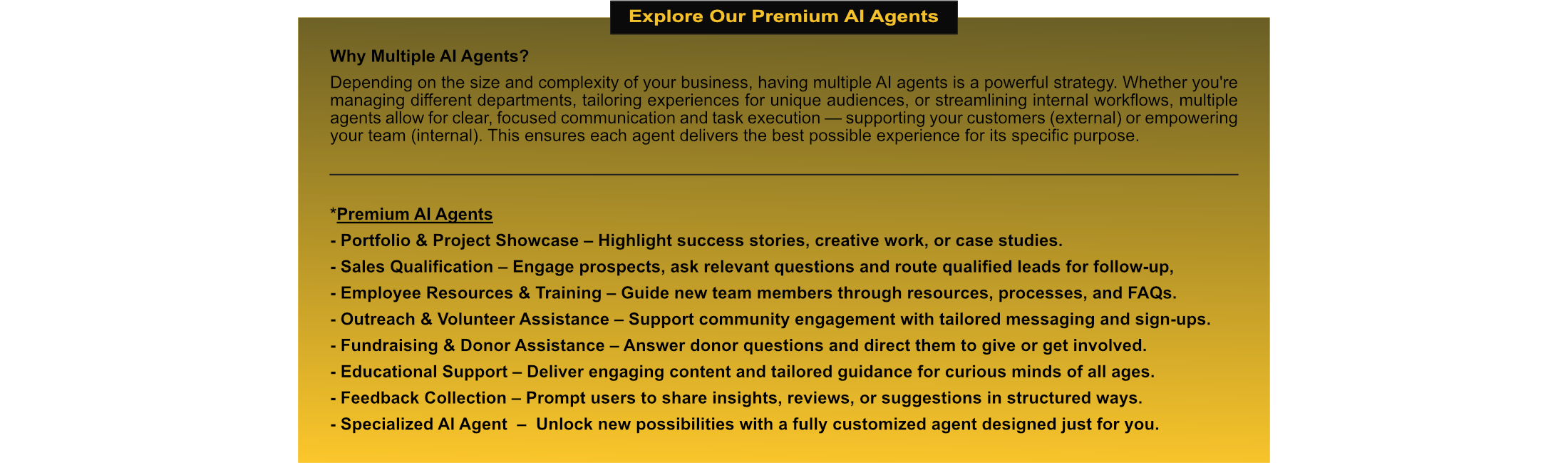 Explore Our Premium AI Agents

Why Multiple AI Agents?

Depending on the size and complexity of your business, having multiple AI agents is a powerful strategy. Whether you're managing different departments, tailoring experiences for unique audiences, or streamlining internal workflows, multiple agents allow for clear, focused communication and task execution — supporting your customers (external) or empowering your team (internal). This ensures each agent delivers the best possible experience for its specific purpose.

*Premium AI Agents

- Portfolio & Project Showcase – Highlight success stories, creative work, or case studies.
- Sales Qualification – Engage prospects, ask relevant questions and route qualified leads for follow-up,
- Employee Resources & Training – Guide new team members through resources, processes, and FAQs.
- Outreach & Volunteer Assistance – Support community engagement with tailored messaging and sign-ups.
- Fundraising & Donor Assistance – Answer donor questions and direct them to give or get involved.
- Educational Support – Deliver engaging content and tailored guidance for curious minds of all ages.
- Feedback Collection – Prompt users to share insights, reviews, or suggestions in structured ways.
- Specialized AI Agent – Unlock new possibilities with a fully customized agent designed just for you.